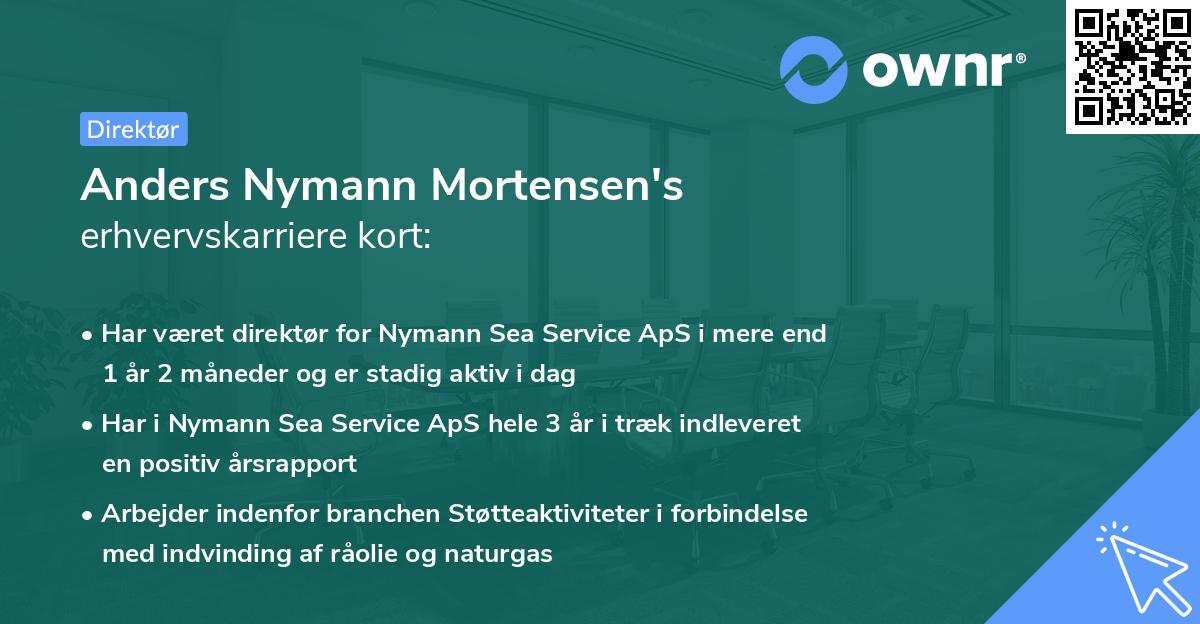 ownr®

Direktør

Anders Nymann Mortensen's
erhvervskarriere kort:

• Har været direktør for Nymann Sea Service ApS i mere end 1 år 2 måneder og er stadig aktiv i dag

• Har i Nymann Sea Service ApS hele 3 år i træk indleveret en positiv årsrapport

• Arbejder indenfor branchen Støtteaktiviteter i forbindelse med indvinding af råolie og naturgas